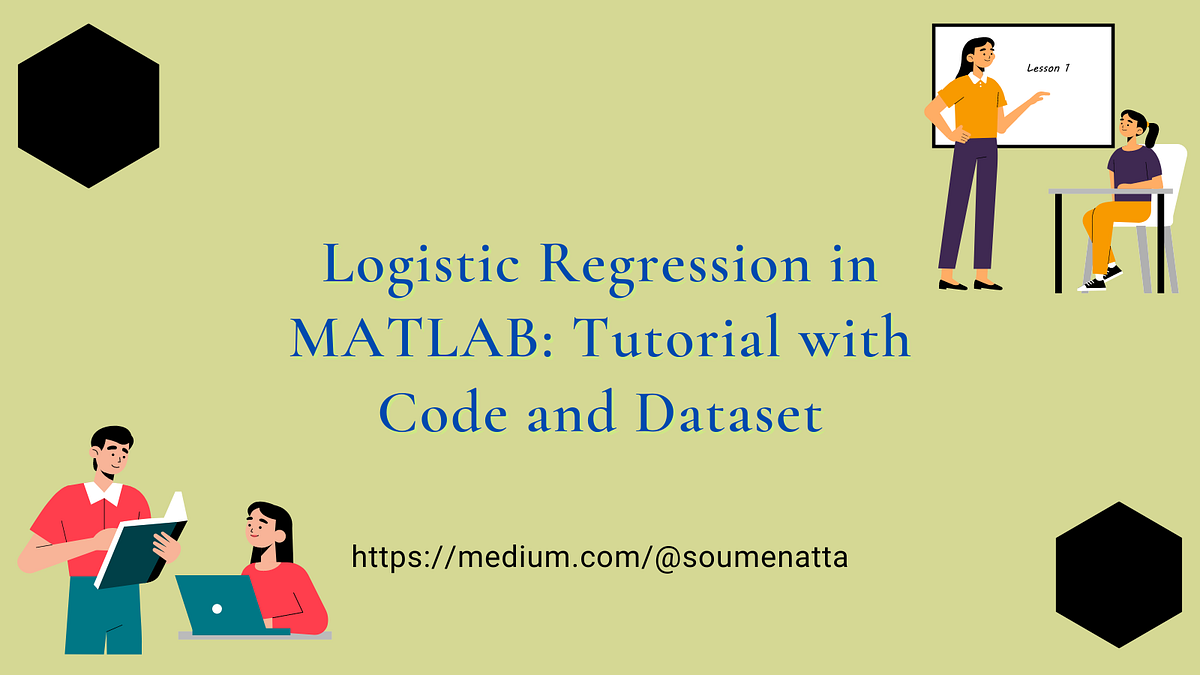 Lesson 1

Logistic Regression in MATLAB: Tutorial with Code and Dataset

https://medium.com/@soumenatta